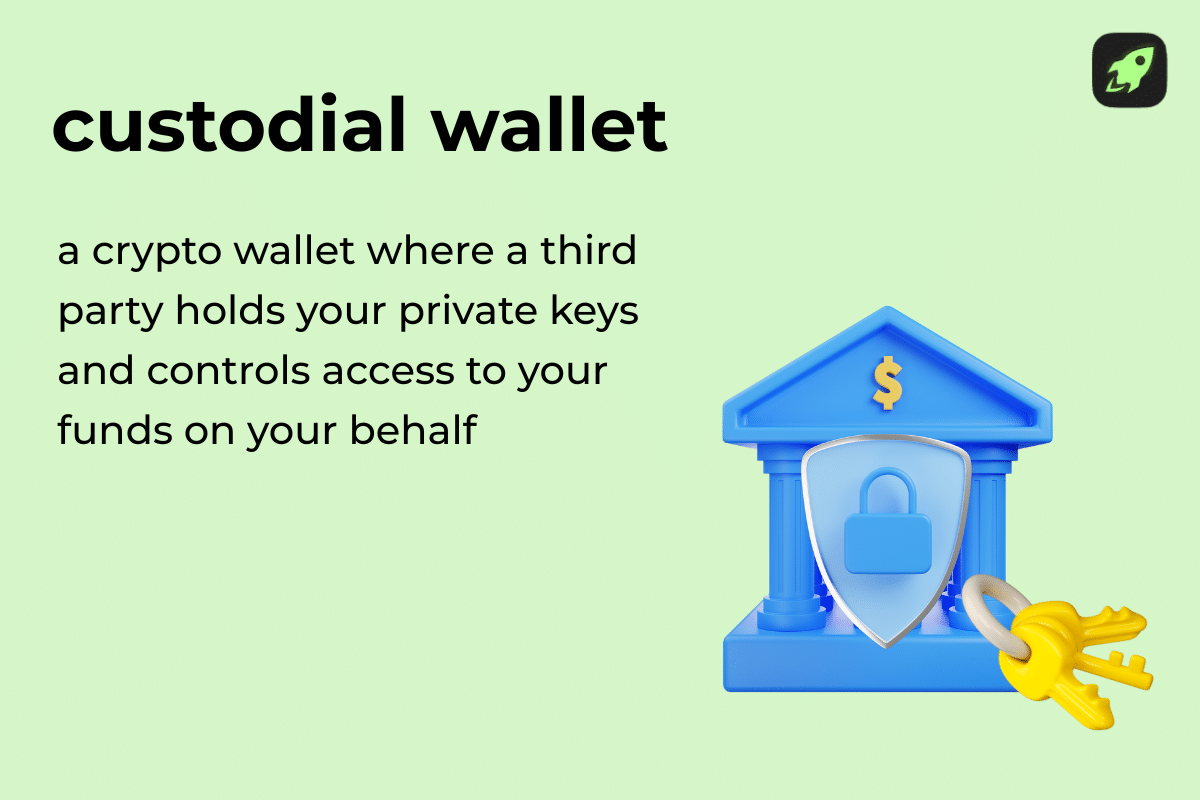 custodial wallet

a crypto wallet where a third party holds your private keys and controls access to your funds on your behalf

$